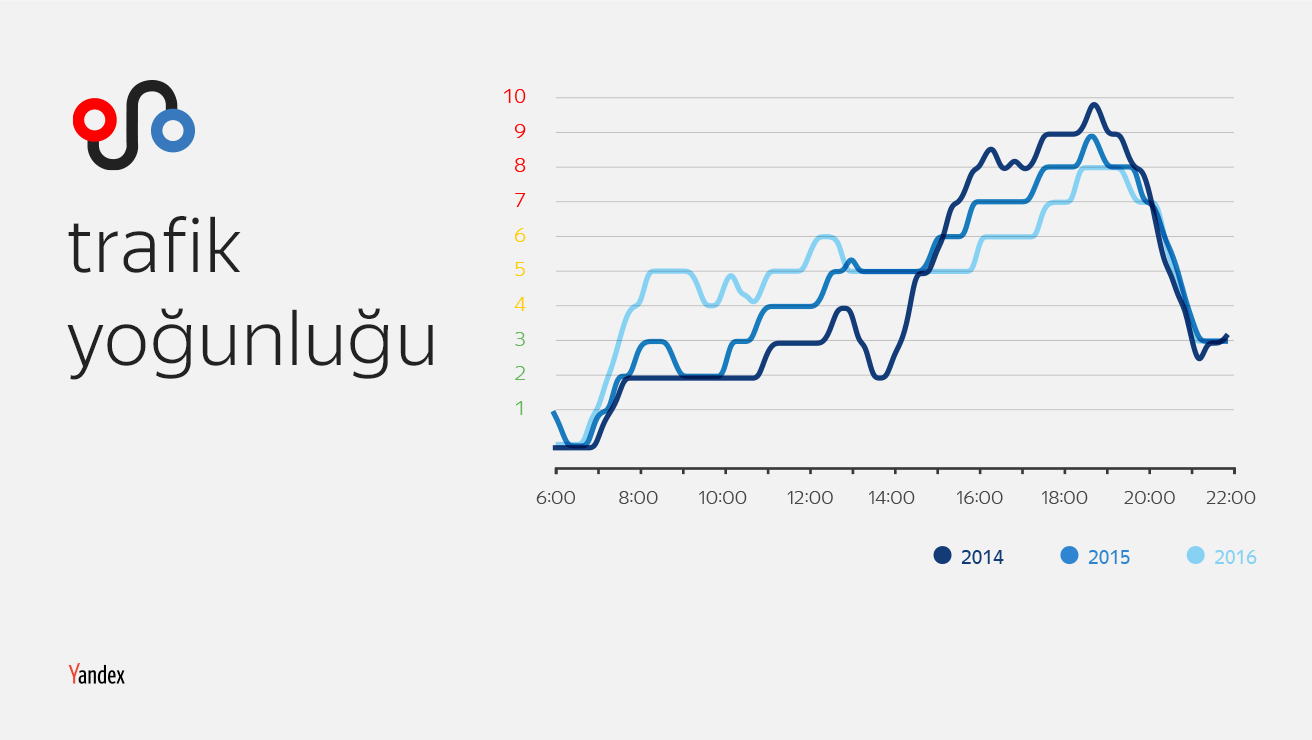 trafik yoğunluğu

10
9
8
7
6
5
4
3
2
1

6:00 8:00 10:00 12:00 14:00 16:00 18:00 20:00 22:00

2014 2015 2016

Yandex